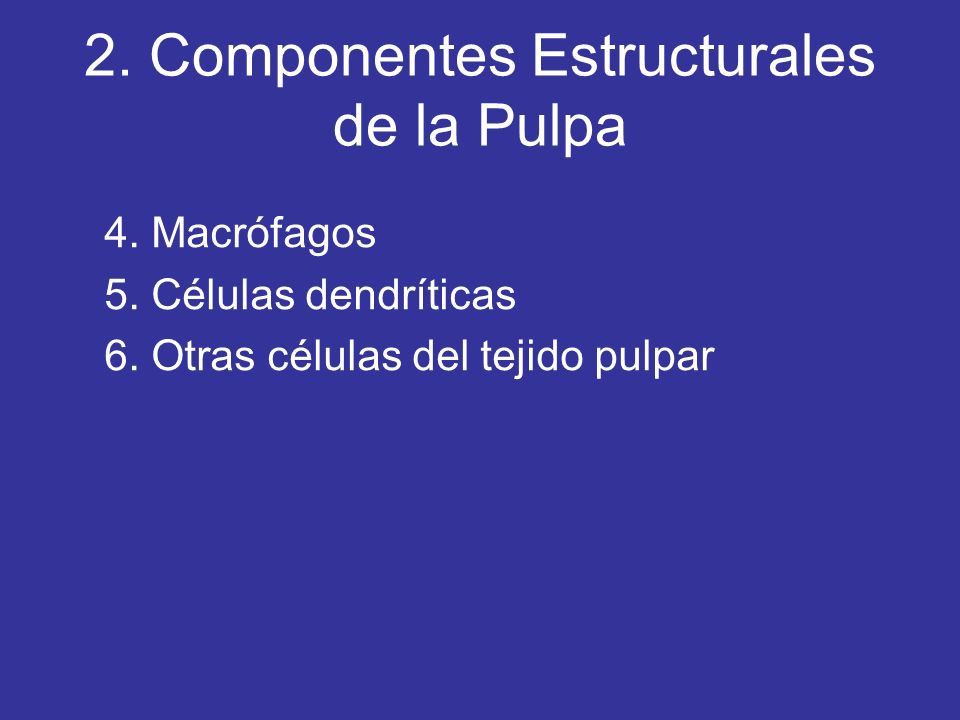 2. Componentes Estructurales de la Pulpa

4. Macrófagos
5. Células dendríticas
6. Otras células del tejido pulpar